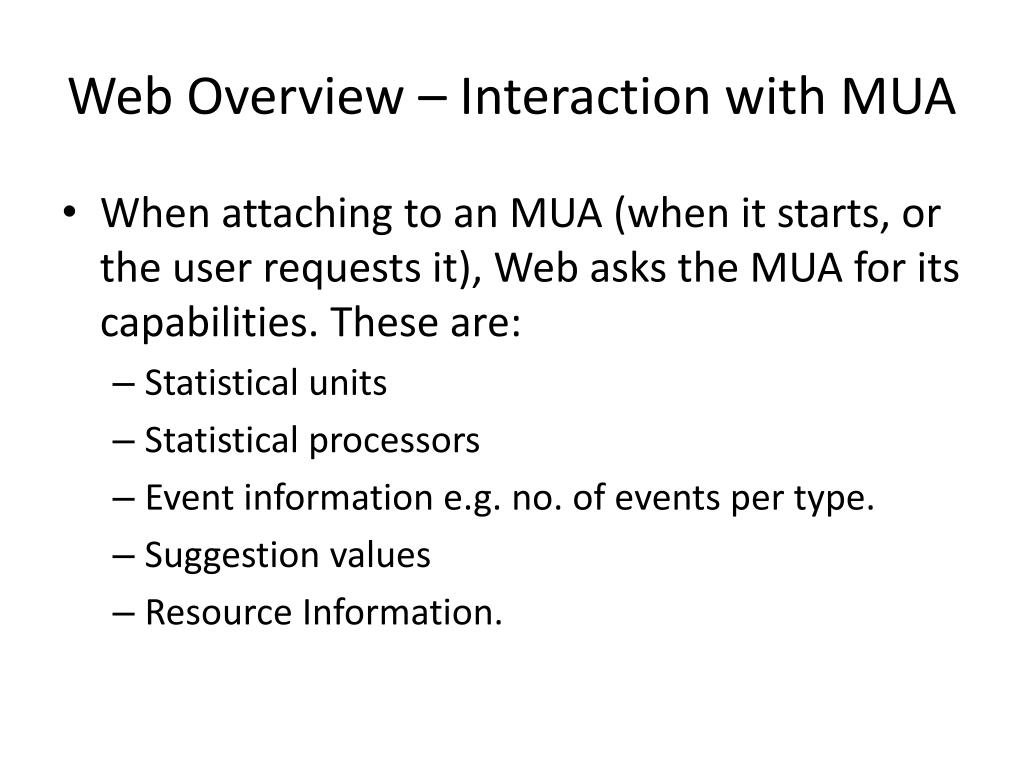 Web Overview – Interaction with MUA

• When attaching to an MUA (when it starts, or the user requests it), Web asks the MUA for its capabilities. These are:
– Statistical units
– Statistical processors
– Event information e.g. no. of events per type.
– Suggestion values
– Resource Information.